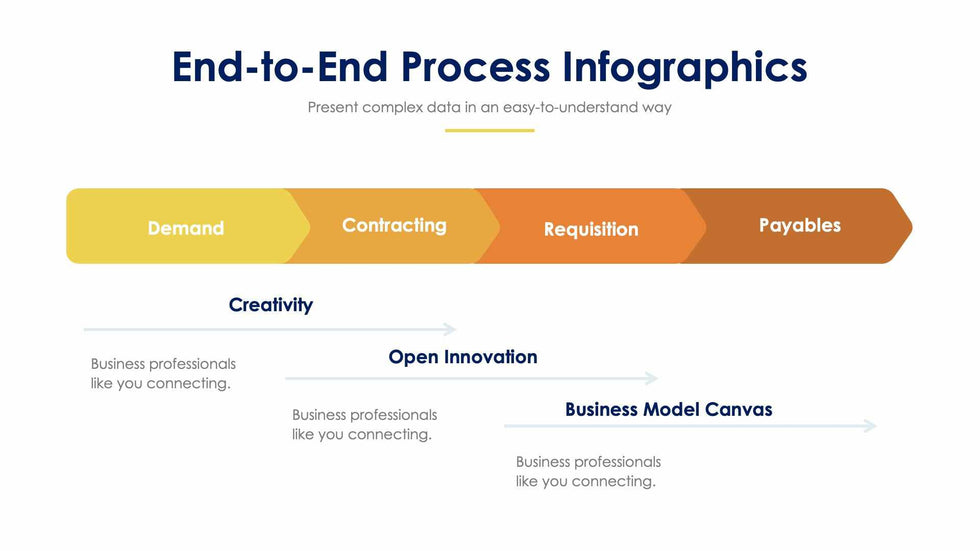 End-to-End Process Infographics

Present complex data in an easy-to-understand way

Demand

Contracting

Requisition

Payables

Creativity

Business professionals like you connecting.

Open Innovation

Business professionals like you connecting.

Business Model Canvas

Business professionals like you connecting.